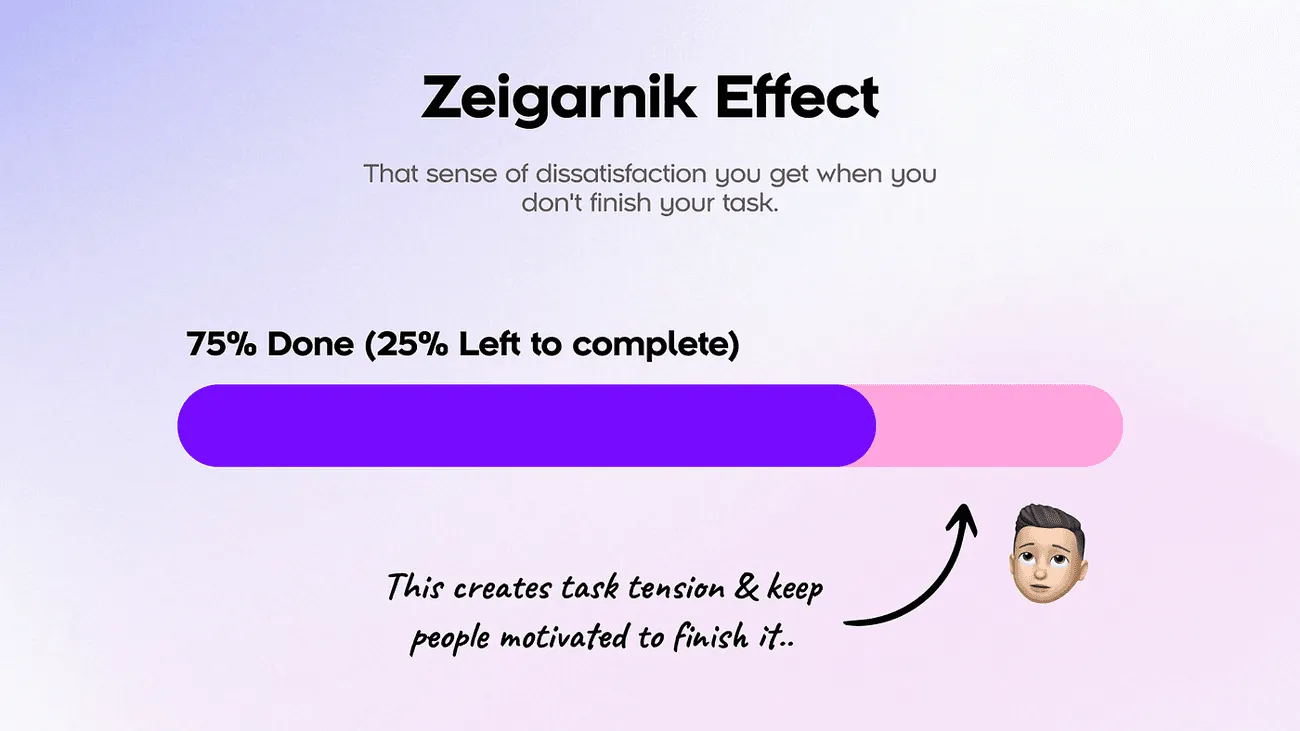 Zeigarnik Effect

That sense of dissatisfaction you get when you don't finish your task.

75% Done (25% Left to complete)

This creates task tension & keep people motivated to finish it..